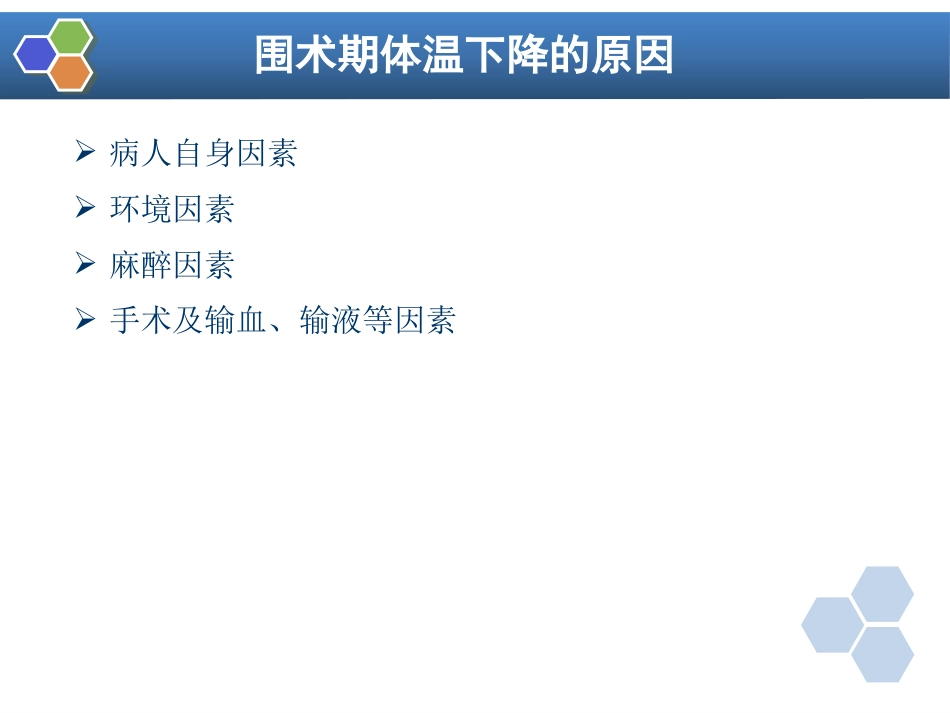 围术期体温下降的原因

➢ 病人自身因素
➢ 环境因素
➢ 麻醉因素
➢ 手术及输血、输液等因素